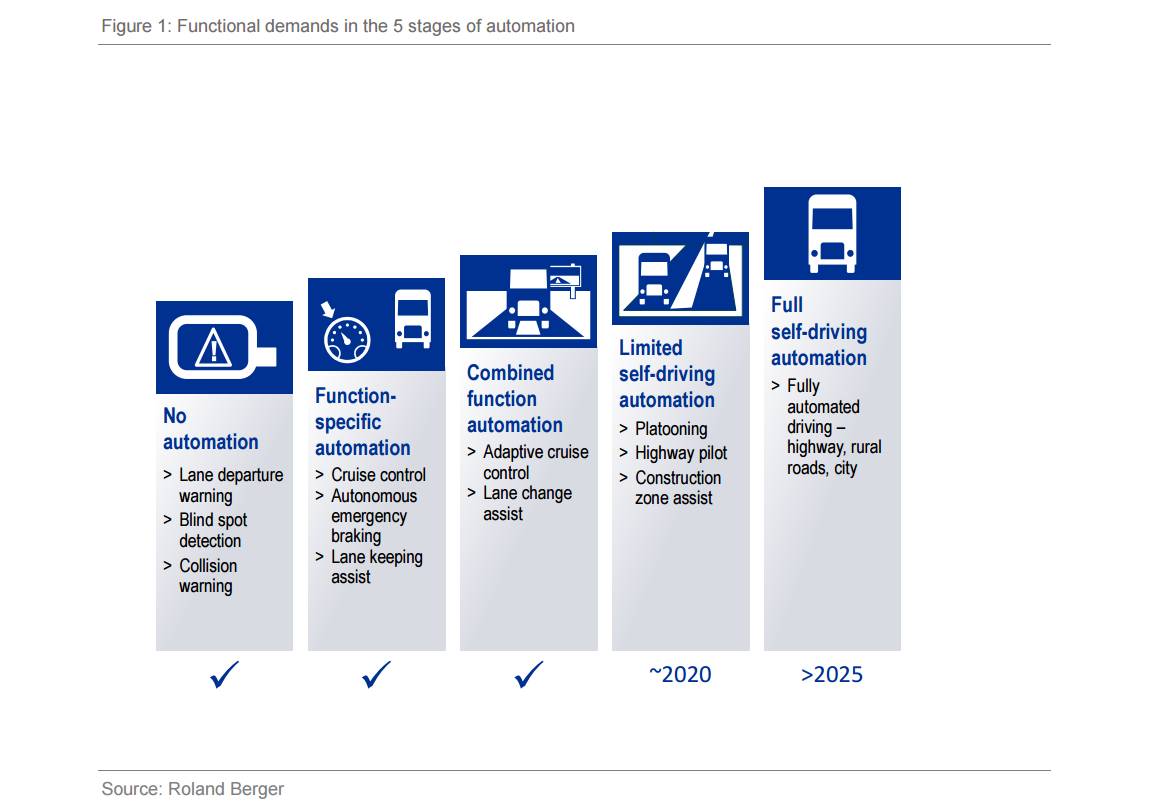 Figure 1: Functional demands in the 5 stages of automation

No automation
> Lane departure warning
> Blind spot detection
> Collision warning

✓

Function-specific automation
> Cruise control
> Autonomous emergency braking
> Lane keeping assist

✓

Combined function automation
> Adaptive cruise control
> Lane change assist

✓

Limited self-driving automation
> Platooning
> Highway pilot
> Construction zone assist

~2020

Full self-driving automation
> Fully automated driving – highway, rural roads, city

>2025

Source: Roland Berger